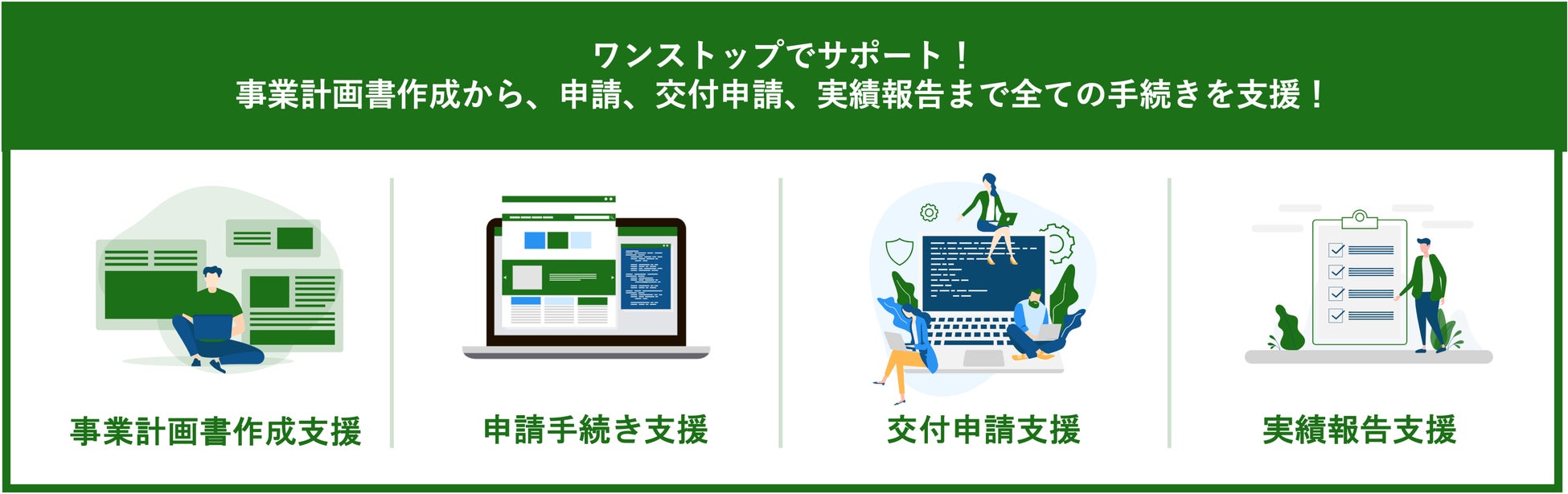 ワンストップでサポート！
事業計画書作成から、申請、交付申請、実績報告まで全ての手続きを支援！

事業計画書作成支援

申請手続き支援

交付申請支援

実績報告支援